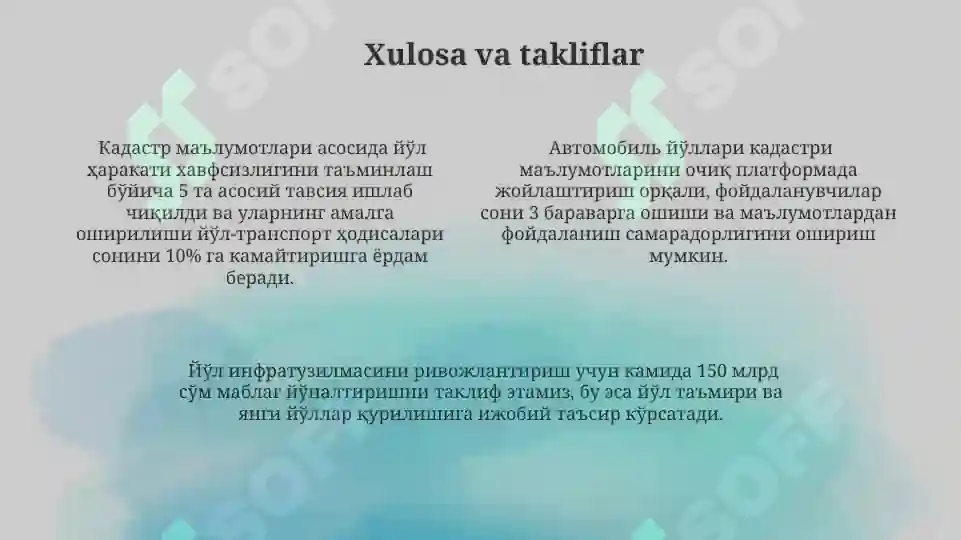 Xulosa va takliflar

Кадастр маълумотлари асосида йўл ҳаракати хавфсизлигини таъминлаш бўйича 5 та асосий тавсия ишлаб чиқилди ва уларнинг амалга оширилиши йўл-транспорт ҳодисалари сонини 10% га камайтиришга ёрдам беради.

Автомобиль йўллари кадастри маълумотларини очиқ платформада жойлаштириш орқали, фойдаланувчилар сони 3 бараварга ошиши ва маълумотлардан фойдаланиш самарадорлигини ошириш мумкин.

Йўл инфратузилмасини ривожлантириш учун камида 150 млрд сўм маблағ йўналтиришни таклиф этамиз, бу эса йўл таъмири ва янги йўллар қурилишига ижобий таъсир кўрсатади.